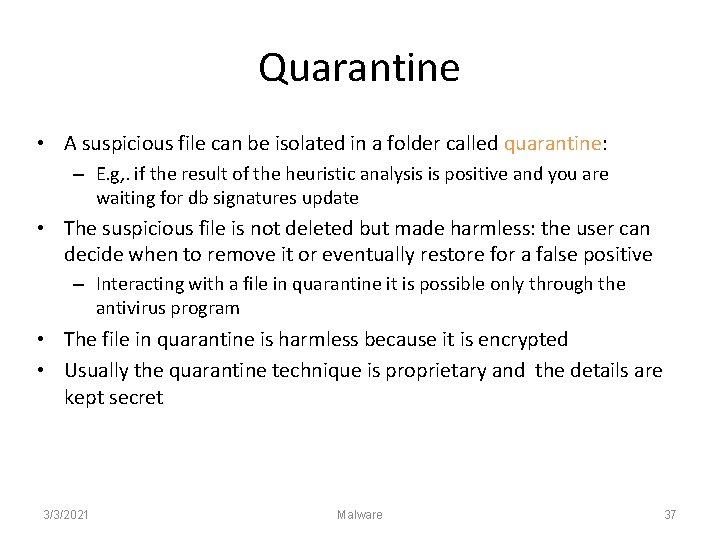 Quarantine

• A suspicious file can be isolated in a folder called quarantine:

– E.g,. if the result of the heuristic analysis is positive and you are waiting for db signatures update

• The suspicious file is not deleted but made harmless: the user can decide when to remove it or eventually restore for a false positive

– Interacting with a file in quarantine it is possible only through the antivirus program

• The file in quarantine is harmless because it is encrypted

• Usually the quarantine technique is proprietary and the details are kept secret

3/3/2021 Malware 37